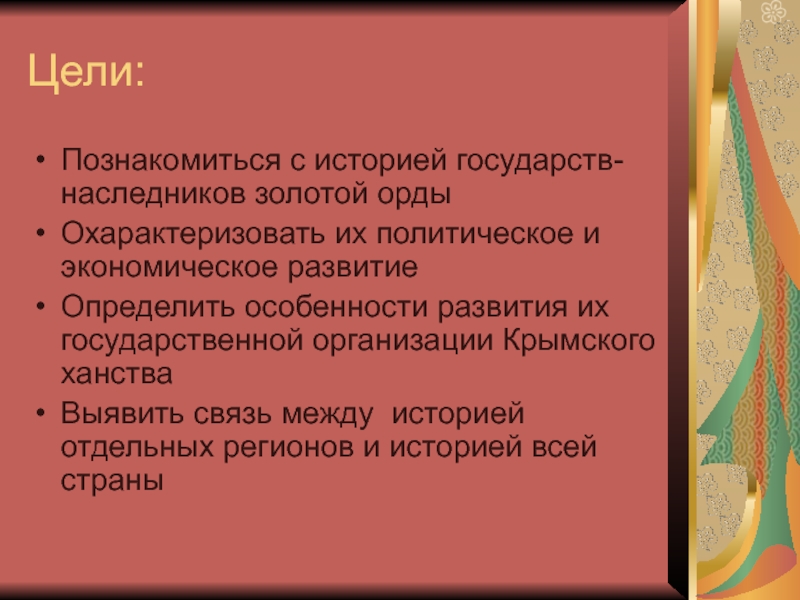 Цели:

• Познакомиться с историей государств-наследников золотой орды
• Охарактеризовать их политическое и экономическое развитие
• Определить особенности развития их государственной организации Крымского ханства
• Выявить связь между историей отдельных регионов и историей всей страны